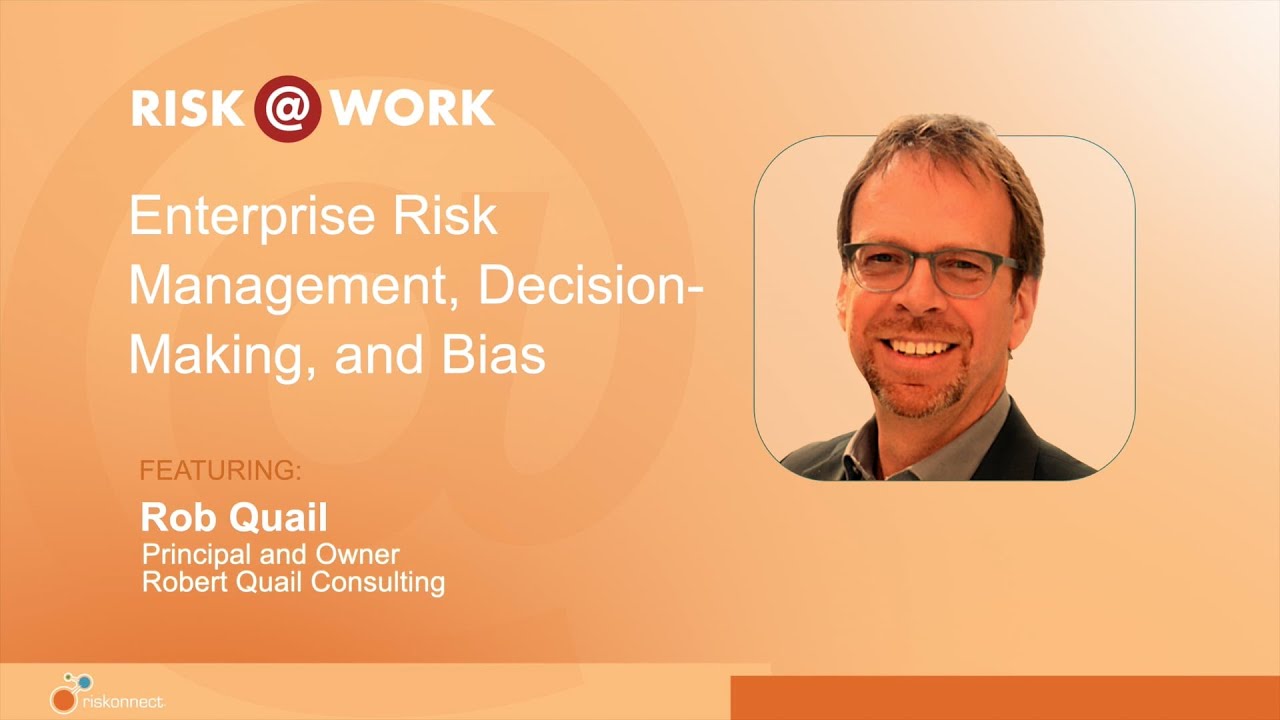 RISK @ WORK

Enterprise Risk Management, Decision-Making, and Bias

FEATURING:

Rob Quail
Principal and Owner
Robert Quail Consulting

riskonnect